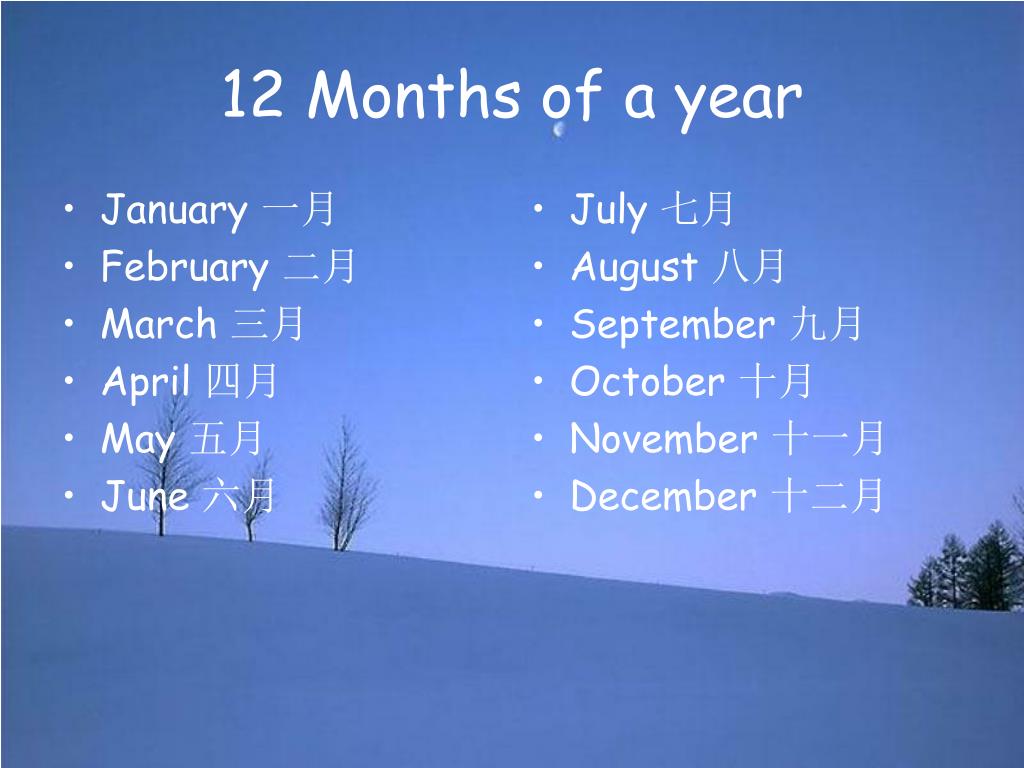 12 Months of a year

• January 一月
• February 二月
• March 三月
• April 四月
• May 五月
• June 六月

• July 七月
• August 八月
• September 九月
• October 十月
• November 十一月
• December 十二月